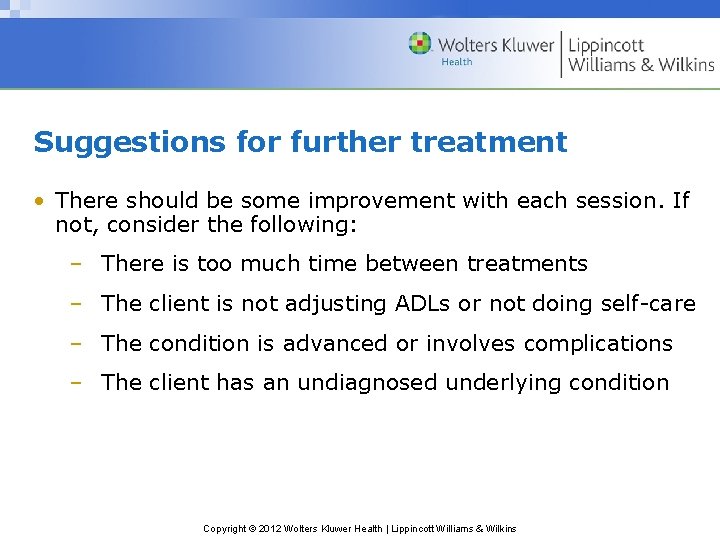 Wolters Kluwer
Health

Lippincott
Williams & Wilkins

Suggestions for further treatment

• There should be some improvement with each session. If not, consider the following:

– There is too much time between treatments

– The client is not adjusting ADLs or not doing self-care

– The condition is advanced or involves complications

– The client has an undiagnosed underlying condition

Copyright © 2012 Wolters Kluwer Health | Lippincott Williams & Wilkins